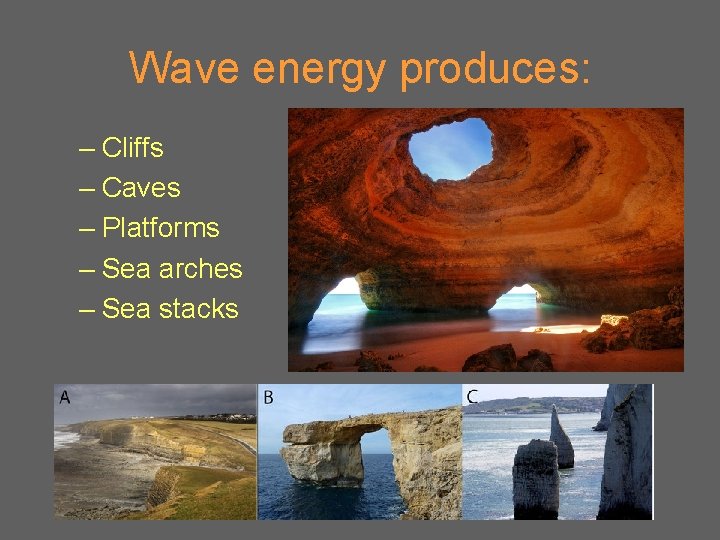 Wave energy produces:

– Cliffs
– Caves
– Platforms
– Sea arches
– Sea stacks

A

B

C